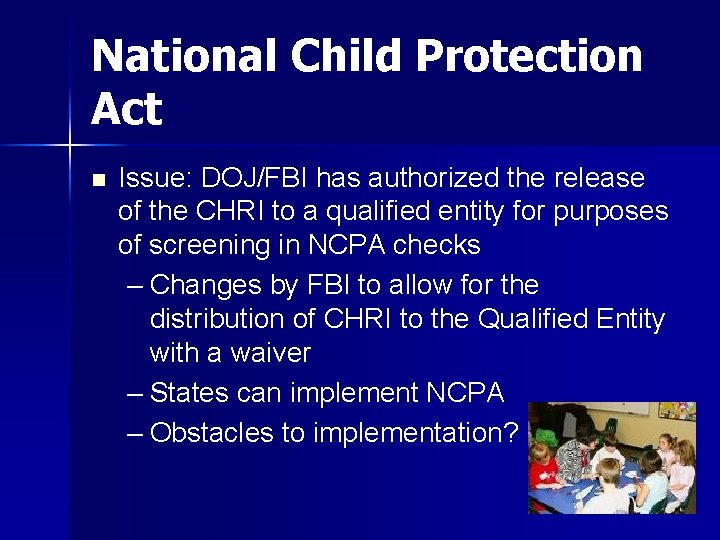 National Child Protection Act

■ Issue: DOJ/FBI has authorized the release of the CHRI to a qualified entity for purposes of screening in NCPA checks

– Changes by FBI to allow for the distribution of CHRI to the Qualified Entity with a waiver

– States can implement NCPA

– Obstacles to implementation?